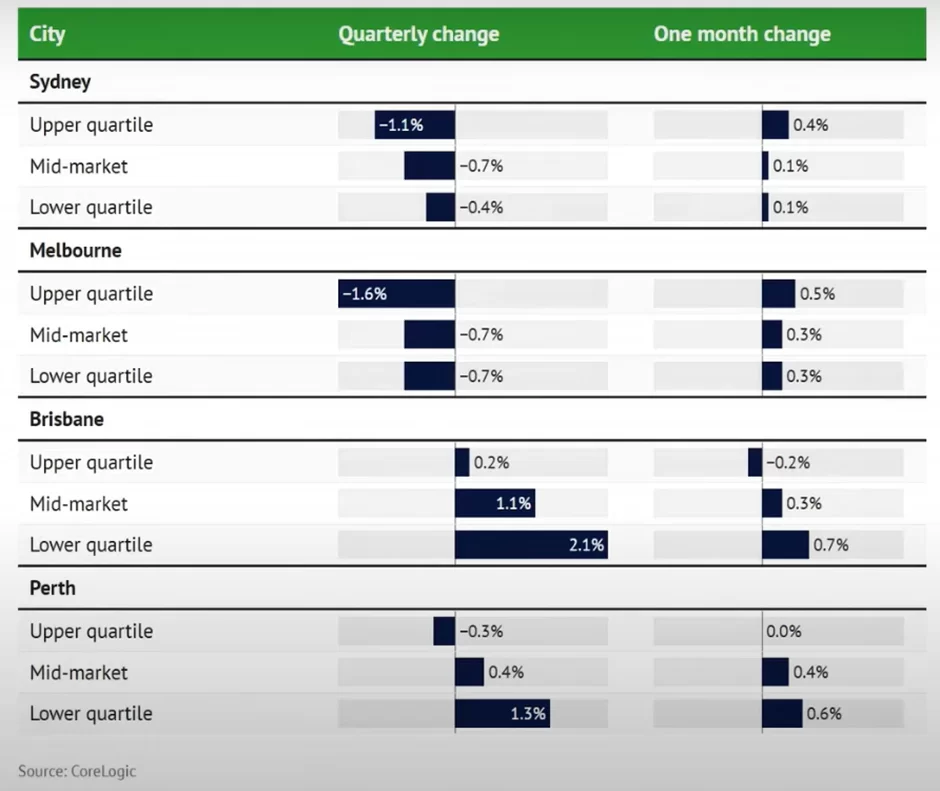 | City | Quarterly change | One month change |
|---|---|---|
| **Sydney** | | |
| Upper quartile | −1.1% | 0.4% |
| Mid-market | −0.7% | 0.1% |
| Lower quartile | −0.4% | 0.1% |
| **Melbourne** | | |
| Upper quartile | −1.6% | 0.5% |
| Mid-market | −0.7% | 0.3% |
| Lower quartile | −0.7% | 0.3% |
| **Brisbane** | | |
| Upper quartile | 0.2% | −0.2% |
| Mid-market | 1.1% | 0.3% |
| Lower quartile | 2.1% | 0.7% |
| **Perth** | | |
| Upper quartile | −0.3% | 0.0% |
| Mid-market | 0.4% | 0.4% |
| Lower quartile | 1.3% | 0.6% |

Source: CoreLogic